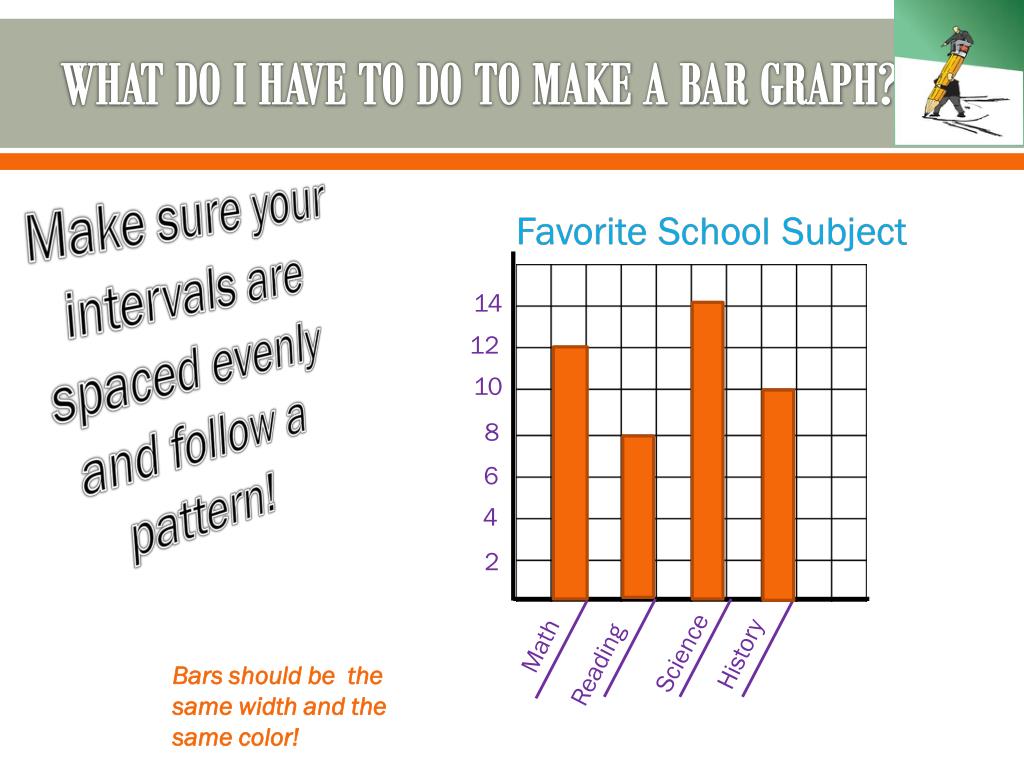 WHAT DO I HAVE TO DO TO MAKE A BAR GRAPH?

Make sure your intervals are spaced evenly and follow a pattern!

Favorite School Subject

14
12
10
8
6
4
2

Math
Reading
Science
History

Bars should be the same width and the same color!